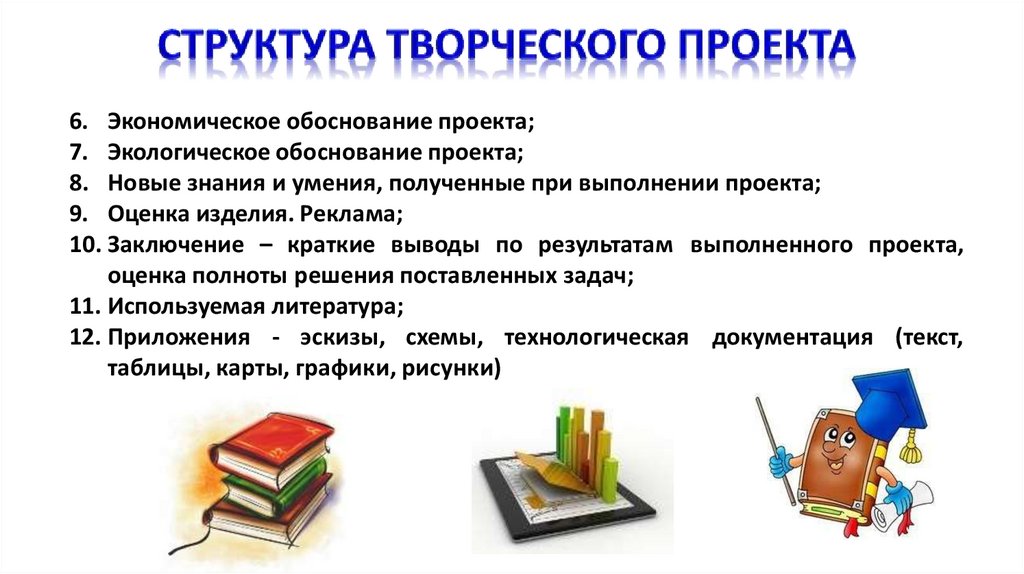 СТРУКТУРА ТВОРЧЕСКОГО ПРОЕКТА

6. Экономическое обоснование проекта;
7. Экологическое обоснование проекта;
8. Новые знания и умения, полученные при выполнении проекта;
9. Оценка изделия. Реклама;
10. Заключение – краткие выводы по результатам выполненного проекта, оценка полноты решения поставленных задач;
11. Используемая литература;
12. Приложения - эскизы, схемы, технологическая документация (текст, таблицы, карты, графики, рисунки)